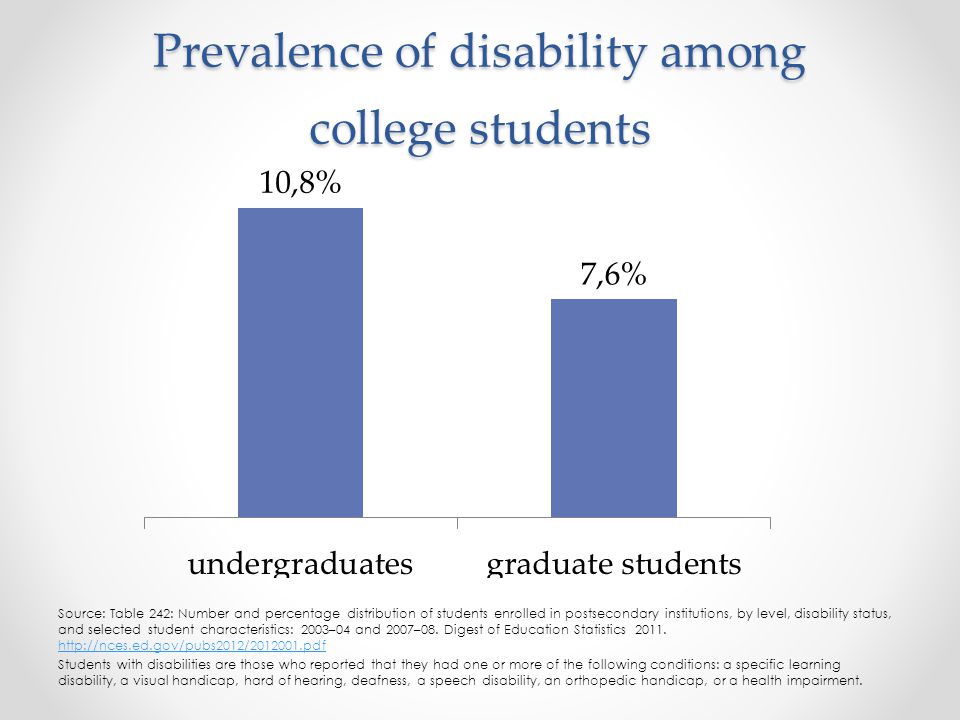 Prevalence of disability among college students

10,8%

7,6%

undergraduates

graduate students

Source: Table 242: Number and percentage distribution of students enrolled in postsecondary institutions, by level, disability status, and selected student characteristics: 2003–04 and 2007–08. Digest of Education Statistics 2011. http://nces.ed.gov/pubs2012/2012001.pdf

Students with disabilities are those who reported that they had one or more of the following conditions: a specific learning disability, a visual handicap, hard of hearing, deafness, a speech disability, an orthopedic handicap, or a health impairment.